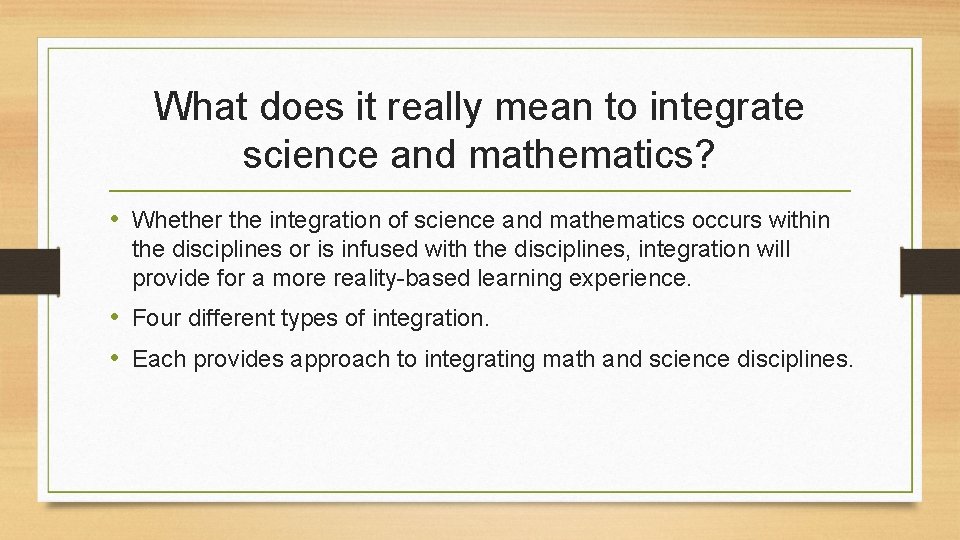 What does it really mean to integrate science and mathematics?

• Whether the integration of science and mathematics occurs within the disciplines or is infused with the disciplines, integration will provide for a more reality-based learning experience.

• Four different types of integration.

• Each provides approach to integrating math and science disciplines.